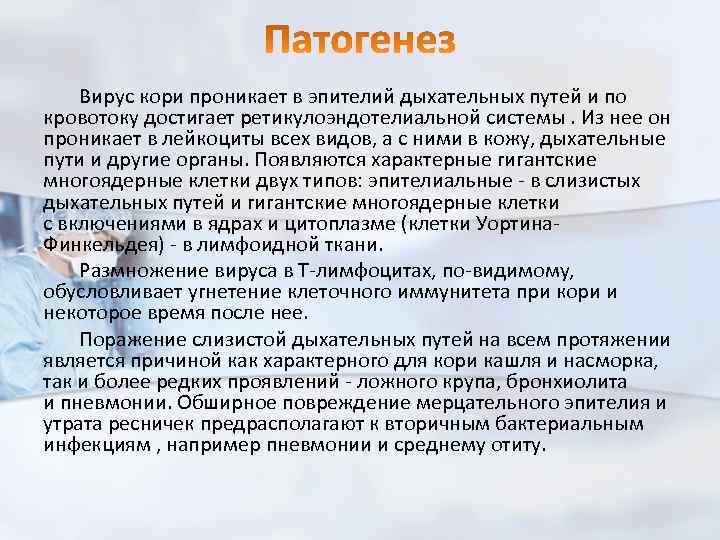 Патогенез

Вирус кори проникает в эпителий дыхательных путей и по кровотоку достигает ретикулоэндотелиальной системы . Из нее он проникает в лейкоциты всех видов, а с ними в кожу, дыхательные пути и другие органы. Появляются характерные гигантские многоядерные клетки двух типов: эпителиальные - в слизистых дыхательных путей и гигантские многоядерные клетки с включениями в ядрах и цитоплазме (клетки Уортина-Финкельдея) - в лимфоидной ткани.

Размножение вируса в Т-лимфоцитах, по-видимому, обусловливает угнетение клеточного иммунитета при кори и некоторое время после нее.

Поражение слизистой дыхательных путей на всем протяжении является причиной как характерного для кори кашля и насморка, так и более редких проявлений - ложного крупа, бронхиолита и пневмонии. Обширное повреждение мерцательного эпителия и утрата ресничек предрасполагают к вторичным бактериальным инфекциям , например пневмонии и среднему отиту.